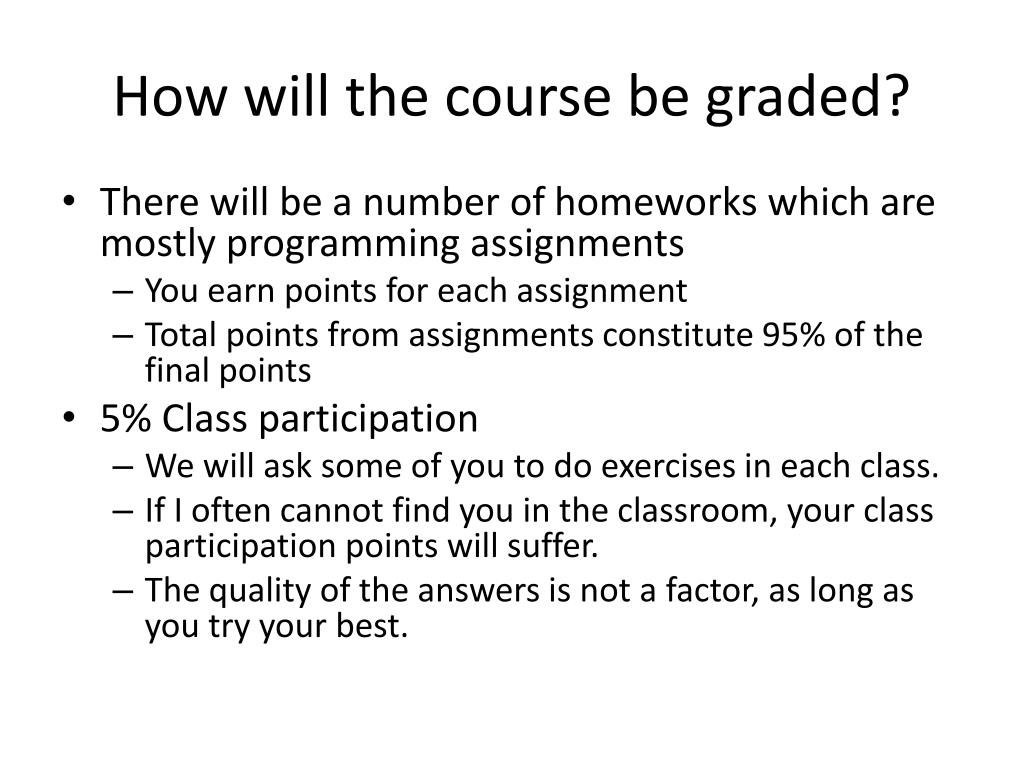 How will the course be graded?

• There will be a number of homeworks which are mostly programming assignments
– You earn points for each assignment
– Total points from assignments constitute 95% of the final points
• 5% Class participation
– We will ask some of you to do exercises in each class.
– If I often cannot find you in the classroom, your class participation points will suffer.
– The quality of the answers is not a factor, as long as you try your best.